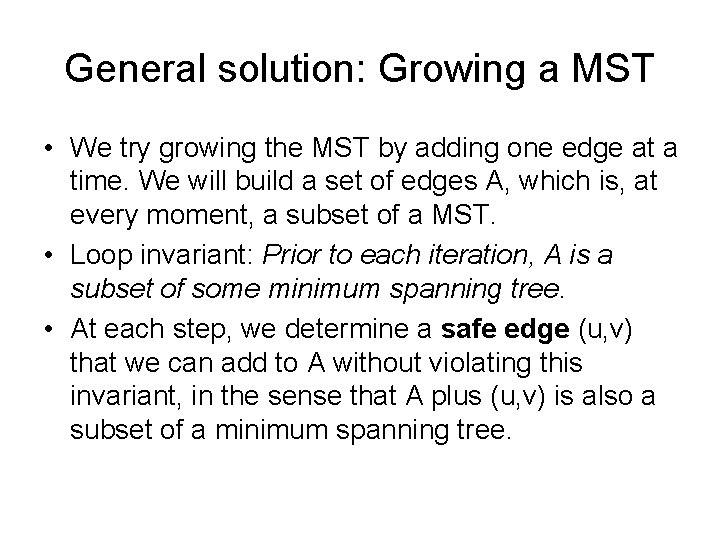 General solution: Growing a MST

• We try growing the MST by adding one edge at a time. We will build a set of edges A, which is, at every moment, a subset of a MST.
• Loop invariant: Prior to each iteration, A is a subset of some minimum spanning tree.
• At each step, we determine a safe edge (u,v) that we can add to A without violating this invariant, in the sense that A plus (u,v) is also a subset of a minimum spanning tree.